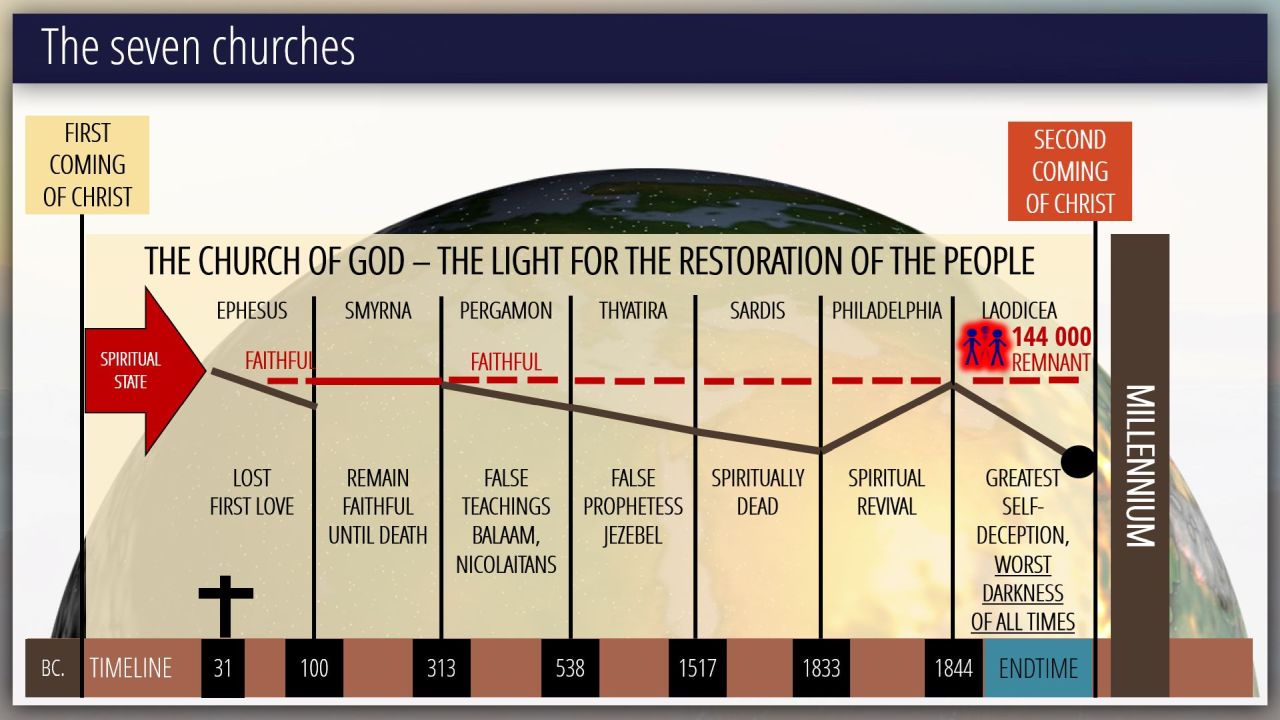 The seven churches

FIRST COMING OF CHRIST

SECOND COMING OF CHRIST

THE CHURCH OF GOD – THE LIGHT FOR THE RESTORATION OF THE PEOPLE

SPIRITUAL STATE

EPHESUS
FAITHFUL
LOST FIRST LOVE

SMYRNA
REMAIN FAITHFUL UNTIL DEATH

PERGAMON
FAITHFUL
FALSE TEACHINGS BALAAM, NICOLAITANS

THYATIRA
FALSE PROPHETESS JEZEBEL

SARDIS
SPIRITUALLY DEAD

PHILADELPHIA
SPIRITUAL REVIVAL

LAODICEA
144 000
REMNANT
GREATEST SELF-DECEPTION, WORST DARKNESS OF ALL TIMES

MILLENNIUM

BC. TIMELINE 31 100 313 538 1517 1833 1844 ENDTIME